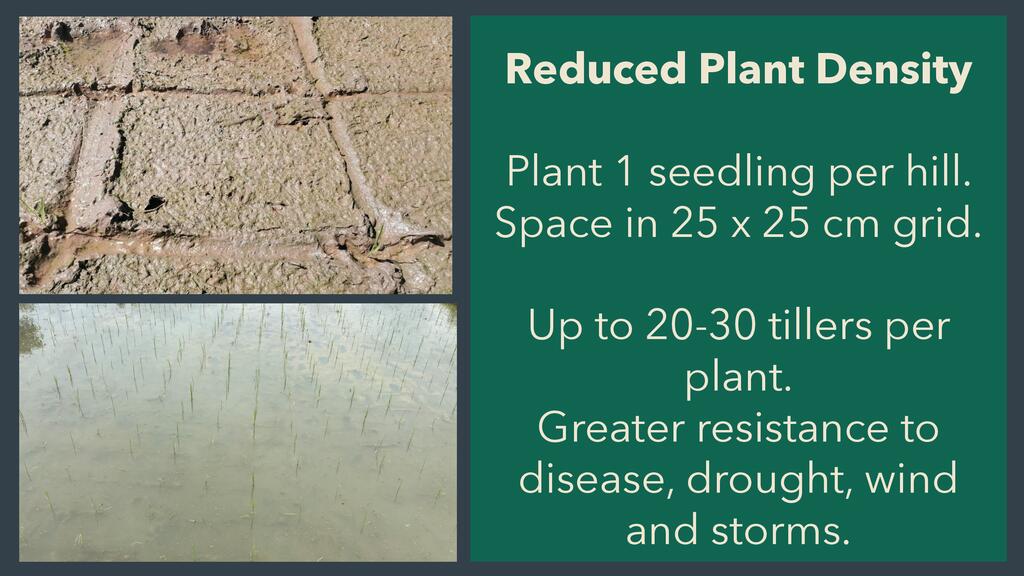 Reduced Plant Density

Plant 1 seedling per hill. Space in 25 x 25 cm grid.

Up to 20-30 tillers per plant.
Greater resistance to disease, drought, wind and storms.